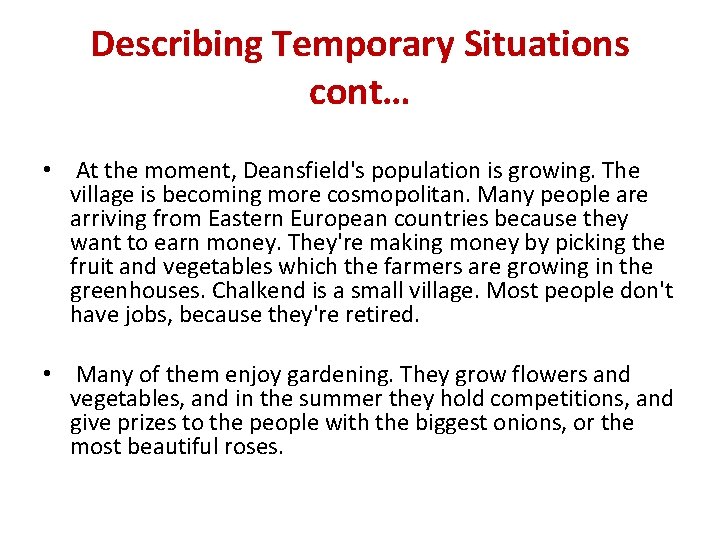 Describing Temporary Situations cont…

• At the moment, Deansfield's population is growing. The village is becoming more cosmopolitan. Many people are arriving from Eastern European countries because they want to earn money. They're making money by picking the fruit and vegetables which the farmers are growing in the greenhouses. Chalkend is a small village. Most people don't have jobs, because they're retired.

• Many of them enjoy gardening. They grow flowers and vegetables, and in the summer they hold competitions, and give prizes to the people with the biggest onions, or the most beautiful roses.